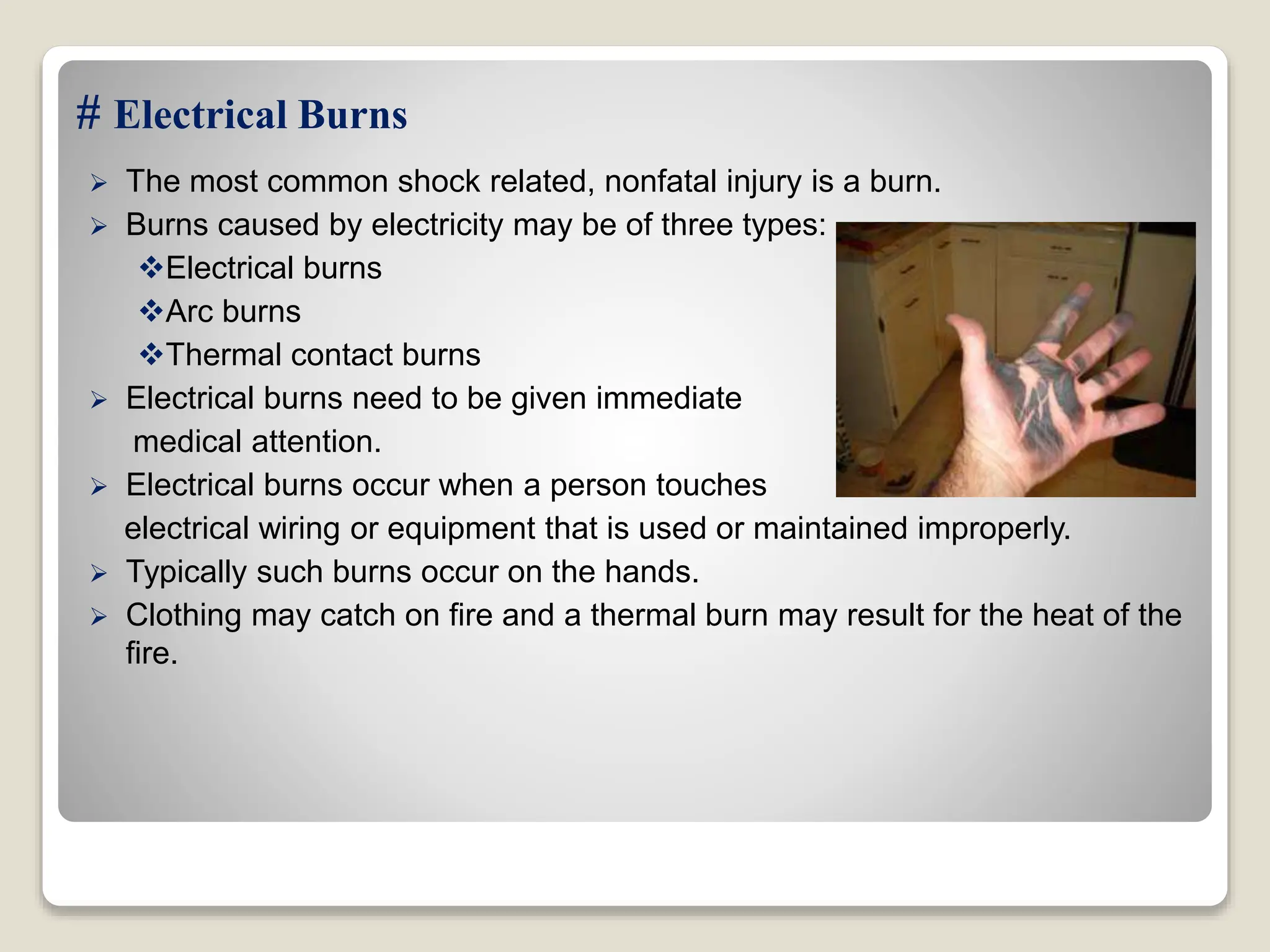 # Electrical Burns

➢ The most common shock related, nonfatal injury is a burn.
➢ Burns caused by electricity may be of three types:
❖Electrical burns
❖Arc burns
❖Thermal contact burns
➢ Electrical burns need to be given immediate medical attention.
➢ Electrical burns occur when a person touches electrical wiring or equipment that is used or maintained improperly.
➢ Typically such burns occur on the hands.
➢ Clothing may catch on fire and a thermal burn may result for the heat of the fire.